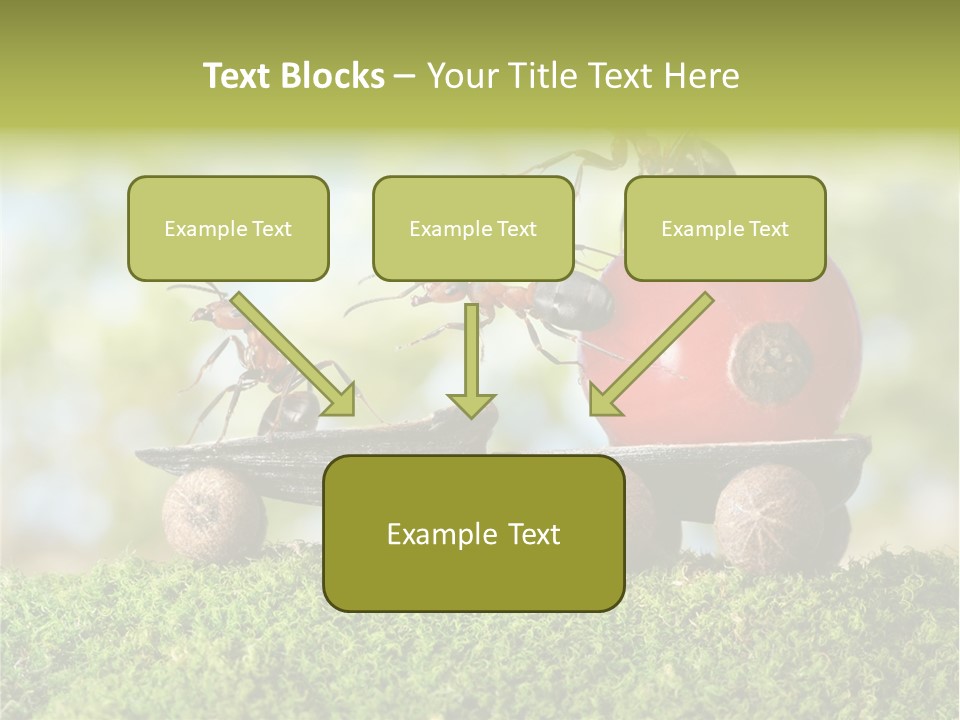 Text Blocks – Your Title Text Here

Example Text

Example Text

Example Text

Example Text